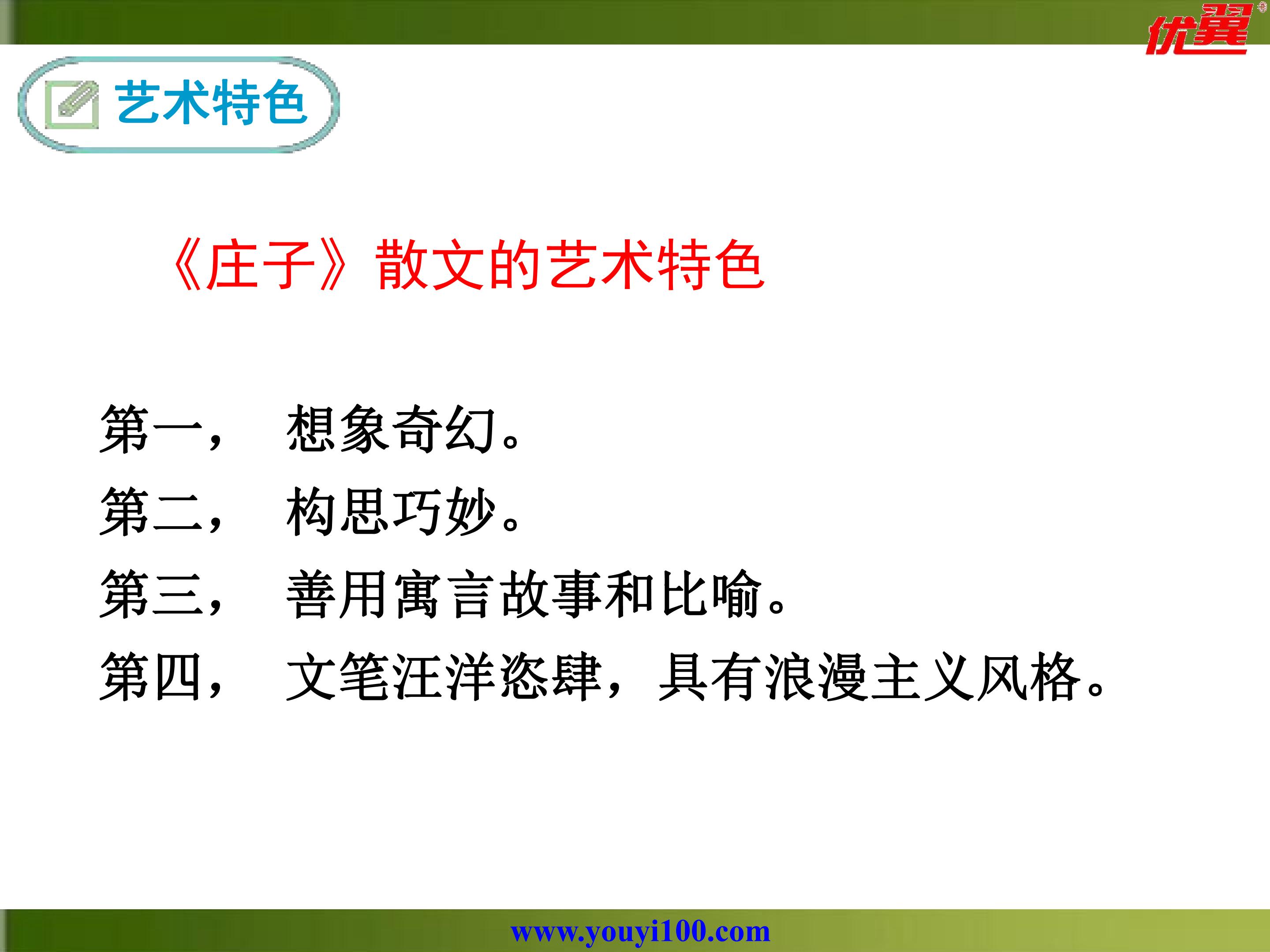 优翼

艺术特色

《庄子》散文的艺术特色

第一， 想象奇幻。

第二， 构思巧妙。

第三， 善用寓言故事和比喻。

第四， 文笔汪洋恣肆，具有浪漫主义风格。

www.youyi100.com